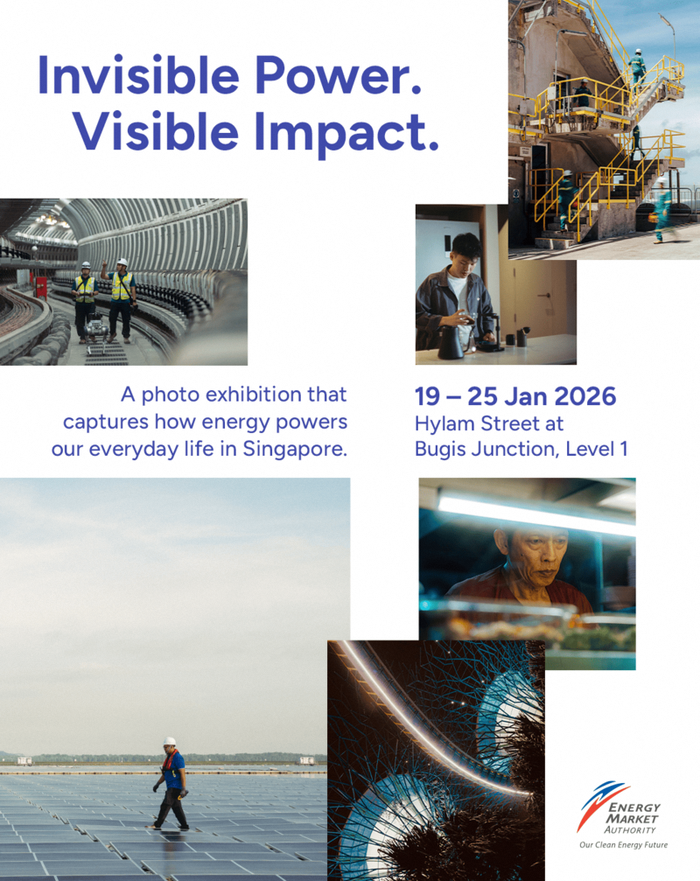 Invisible Power.
Visible Impact.

A photo exhibition that captures how energy powers our everyday life in Singapore.

19 – 25 Jan 2026
Hylam Street at
Bugis Junction, Level 1

ENERGY MARKET AUTHORITY
Our Clean Energy Future